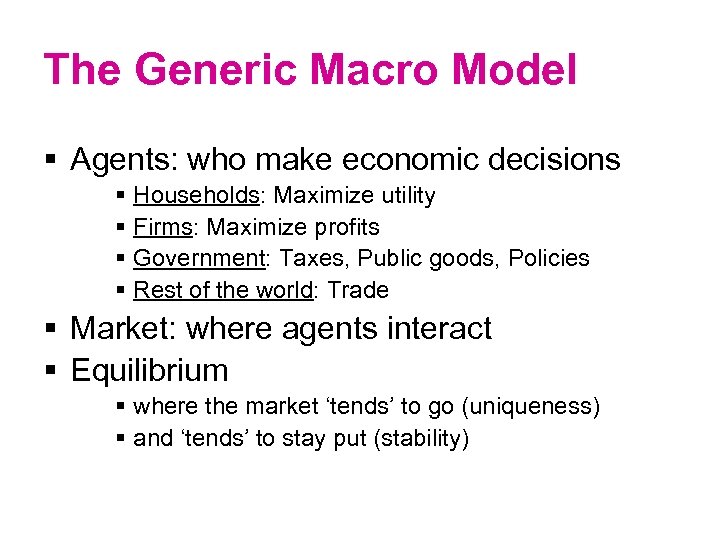 The Generic Macro Model

▪ Agents: who make economic decisions
▪ Households: Maximize utility
▪ Firms: Maximize profits
▪ Government: Taxes, Public goods, Policies
▪ Rest of the world: Trade
▪ Market: where agents interact
▪ Equilibrium
▪ where the market ‘tends’ to go (uniqueness)
▪ and ‘tends’ to stay put (stability)